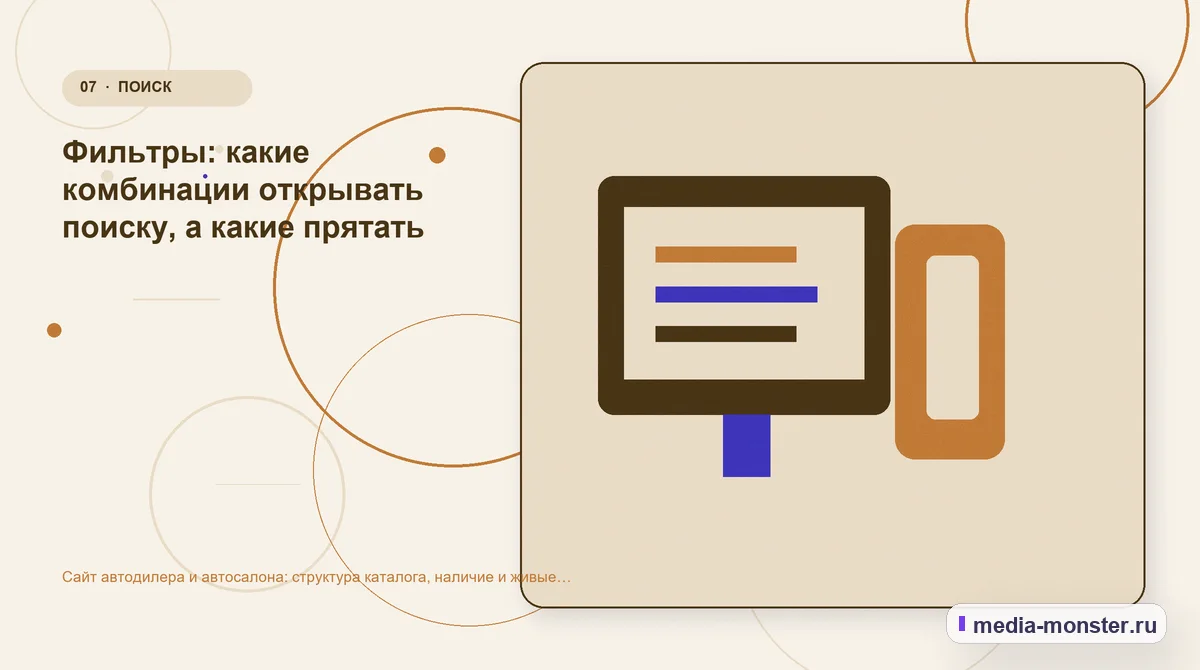 07 · ПОИСК

Фильтры: какие комбинации открывать поиску, а какие прятать

Сайт автодилера и автосалона: структура каталога, наличие и живые…

media-monster.ru